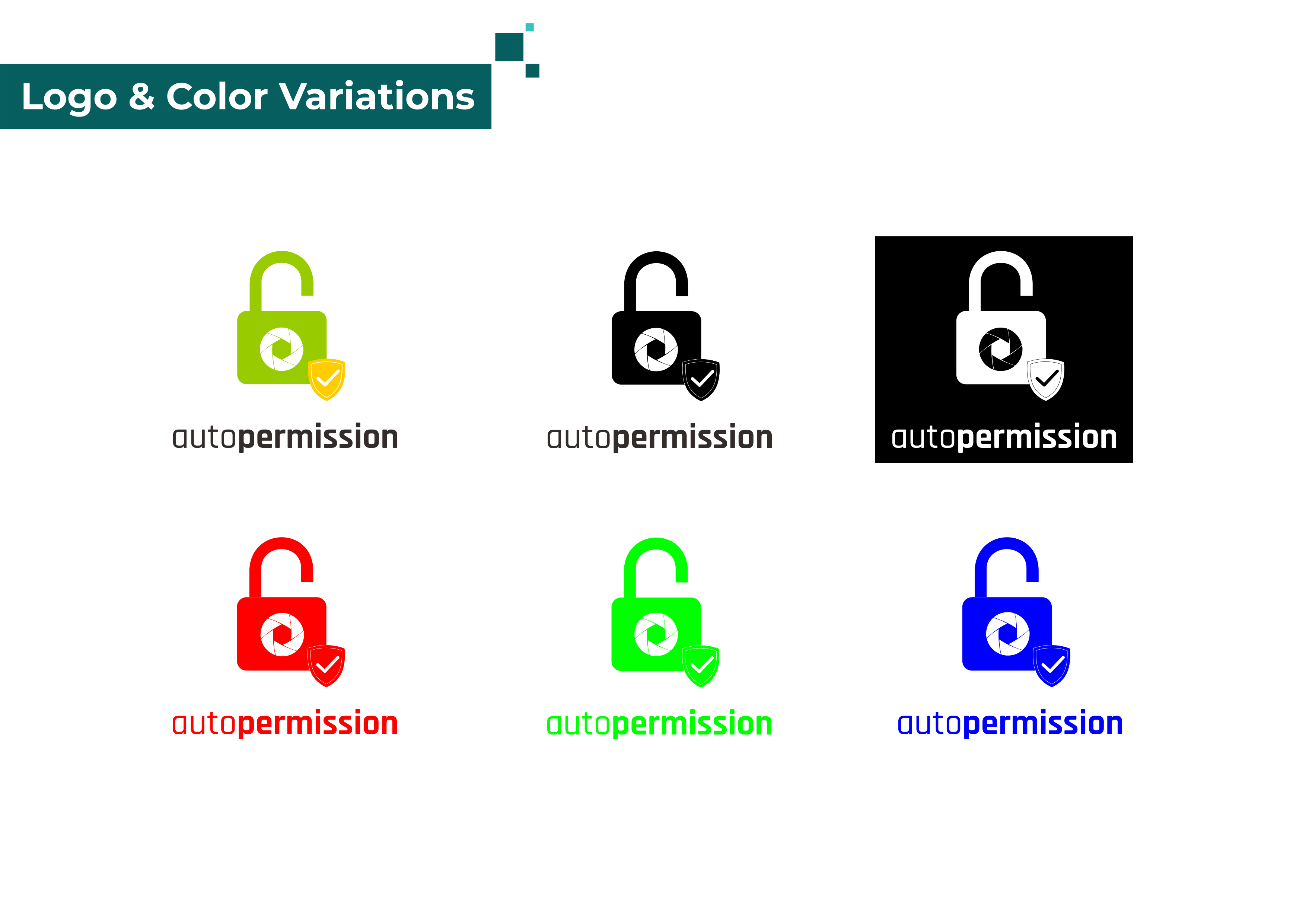 Logo & Color Variations

autopermission

autopermission

autopermission

autopermission

autopermission

autopermission